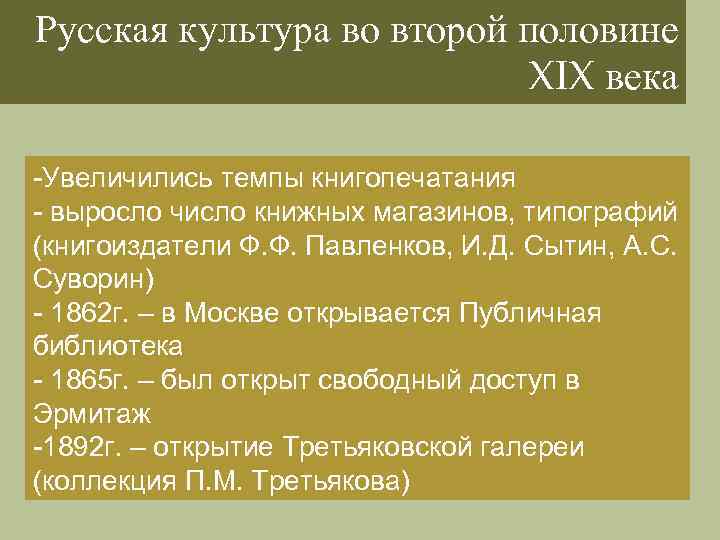 Русская культура во второй половине XIX века

-Увеличились темпы книгопечатания
- выросло число книжных магазинов, типографий (книгоиздатели Ф.Ф. Павленков, И.Д. Сытин, А.С. Суворин)
- 1862г. – в Москве открывается Публичная библиотека
- 1865г. – был открыт свободный доступ в Эрмитаж
-1892г. – открытие Третьяковской галереи (коллекция П.М. Третьякова)